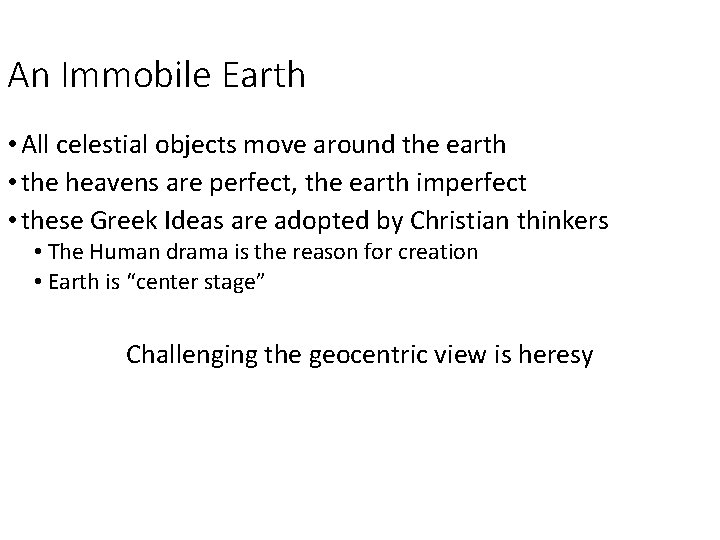 An Immobile Earth

• All celestial objects move around the earth
• the heavens are perfect, the earth imperfect
• these Greek Ideas are adopted by Christian thinkers
  • The Human drama is the reason for creation
  • Earth is “center stage”

Challenging the geocentric view is heresy